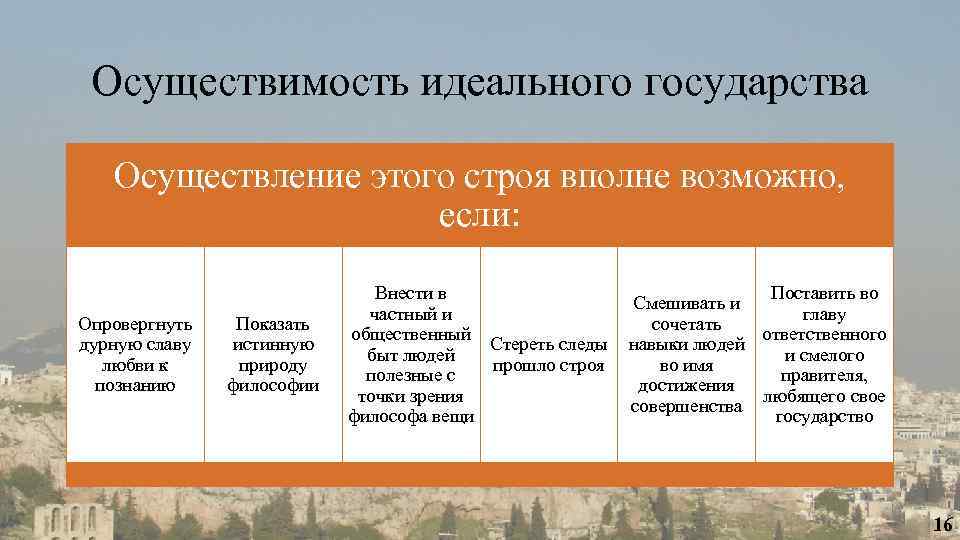 Осуществимость идеального государства

Осуществление этого строя вполне возможно, если:

| Опровергнуть дурную славу любви к познанию | Показать истинную природу философии | Внести в частный и общественный быт людей полезные с точки зрения философа вещи | Стереть следы прошло строя | Смешивать и сочетать навыки людей во имя достижения совершенства | Поставить во главу ответственного и смелого правителя, любящего свое государство |
|---|---|---|---|---|---|

16